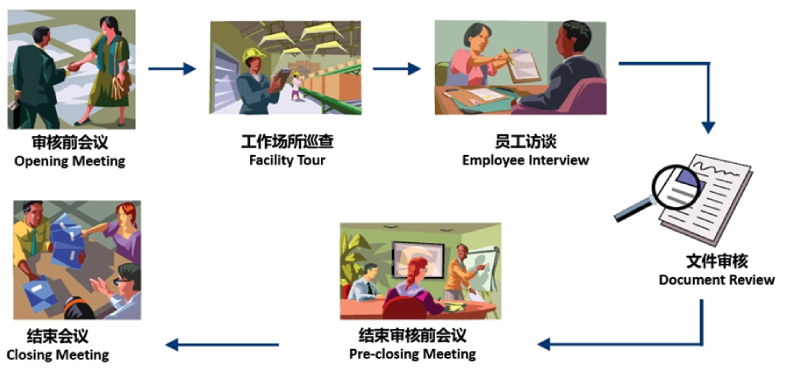 审核前会议
Opening Meeting

工作场所巡查
Facility Tour

员工访谈
Employee Interview

文件审核
Document Review

结束审核前会议
Pre-closing Meeting

结束会议
Closing Meeting